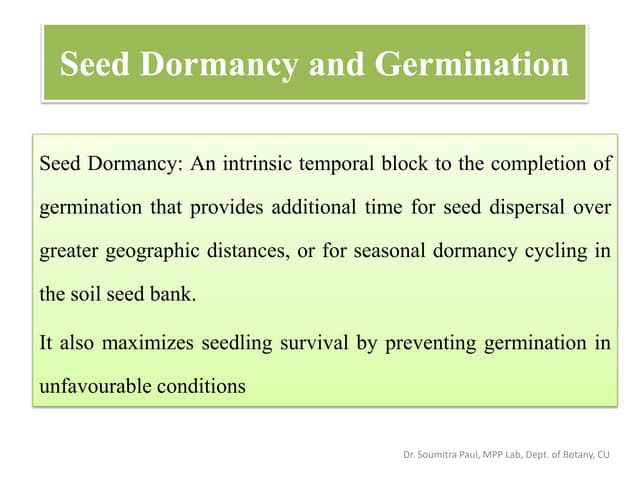 Seed Dormancy and Germination

Seed Dormancy: An intrinsic temporal block to the completion of germination that provides additional time for seed dispersal over greater geographic distances, or for seasonal dormancy cycling in the soil seed bank.

It also maximizes seedling survival by preventing germination in unfavourable conditions

Dr. Soumitra Paul, MPP Lab, Dept. of Botany, CU